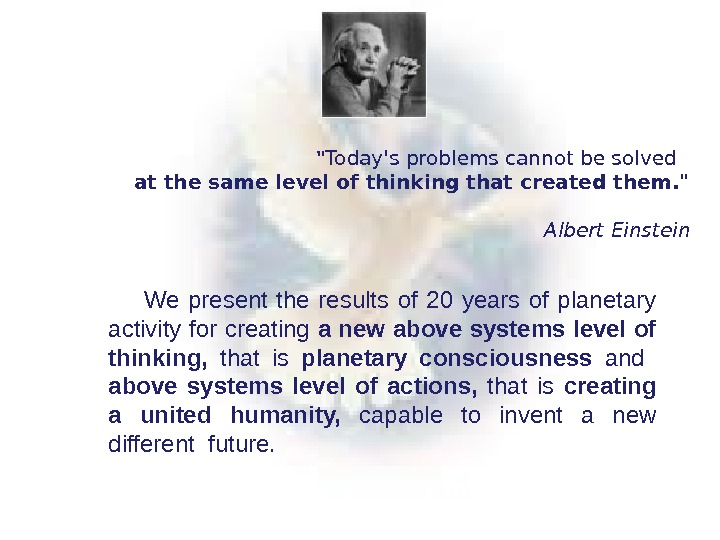 "Today's problems cannot be solved
at the same level of thinking that created them."

Albert Einstein

We present the results of 20 years of planetary activity for creating a new above systems level of thinking, that is planetary consciousness and above systems level of actions, that is creating a united humanity, capable to invent a new different future.